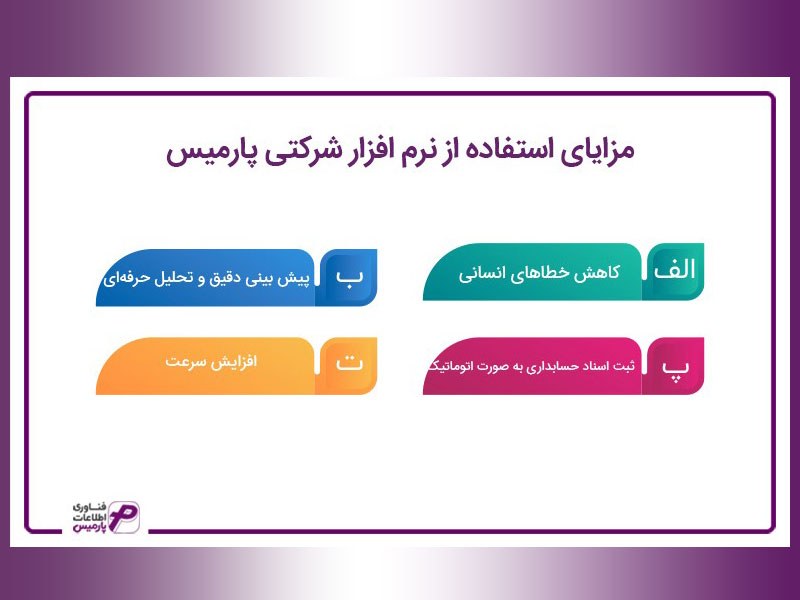 مزایای استفاده از نرم افزار شرکتی پارمیس

الف
کاهش خطاهای انسانی

ب
پیش بینی دقیق و تحلیل حرفه‌ای

پ
ثبت اسناد حسابداری به صورت اتوماتیک

ت
افزایش سرعت

فناوری اطلاعات پارمیس